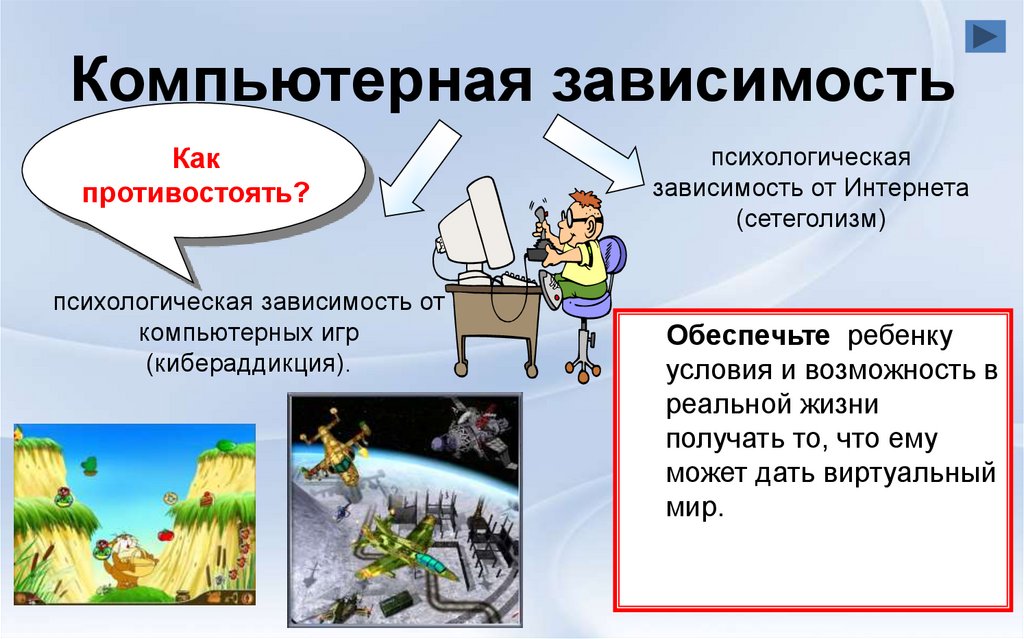 Компьютерная зависимость

Как противостоять?

психологическая зависимость от Интернета (сетеголизм)

психологическая зависимость от компьютерных игр (кибераддикция).

Обеспечьте ребенку условия и возможность в реальной жизни получать то, что ему может дать виртуальный мир.